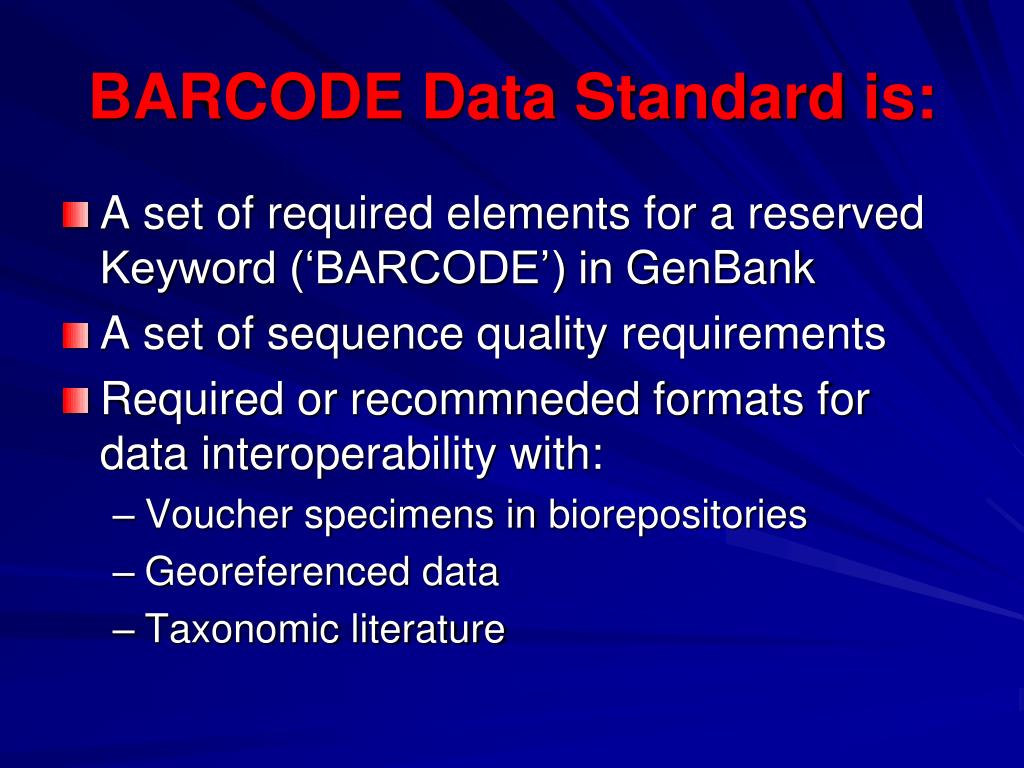 BARCODE Data Standard is:

A set of required elements for a reserved Keyword (‘BARCODE’) in GenBank

A set of sequence quality requirements

Required or recommneded formats for data interoperability with:

– Voucher specimens in biorepositories

– Georeferenced data

– Taxonomic literature